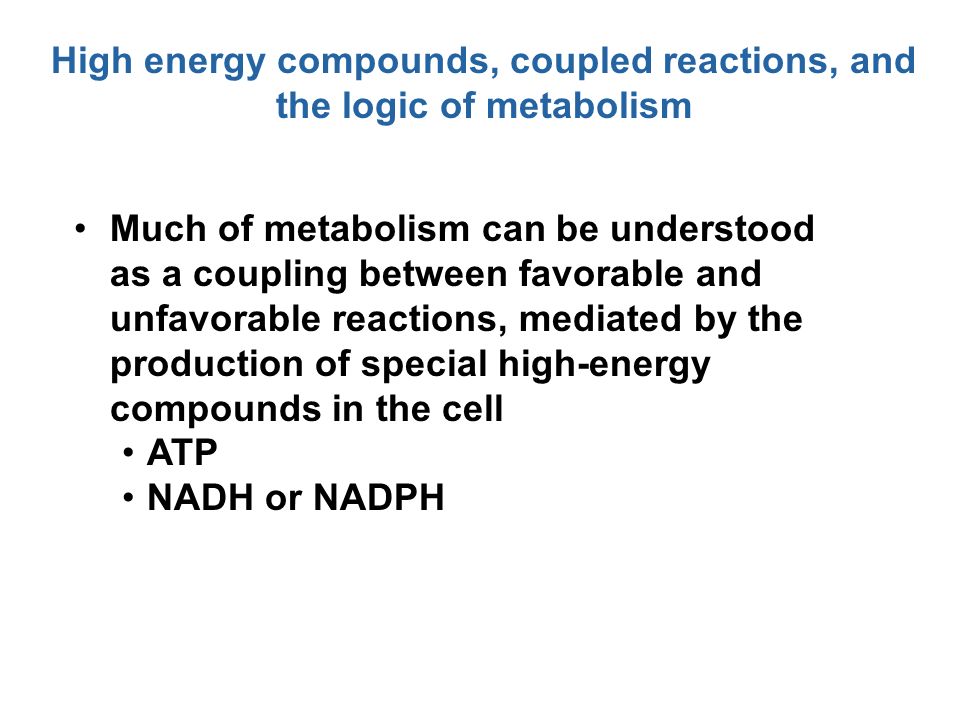 High energy compounds, coupled reactions, and the logic of metabolism

• Much of metabolism can be understood as a coupling between favorable and unfavorable reactions, mediated by the production of special high-energy compounds in the cell
  • ATP
  • NADH or NADPH